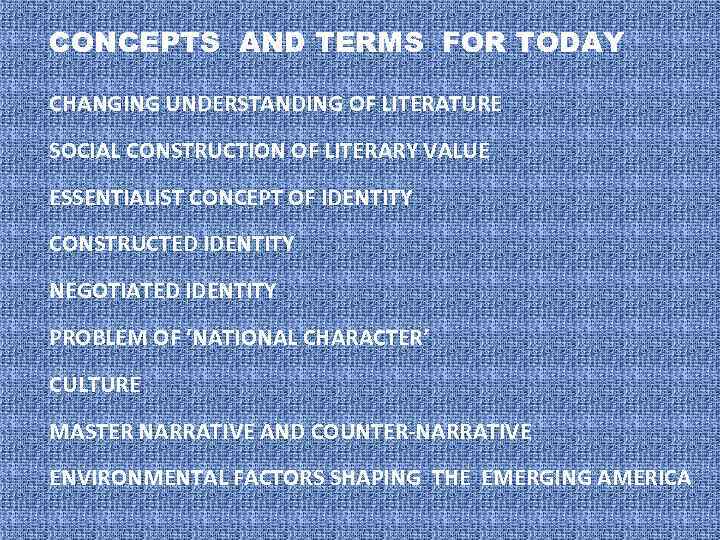 CONCEPTS AND TERMS FOR TODAY

CHANGING UNDERSTANDING OF LITERATURE

SOCIAL CONSTRUCTION OF LITERARY VALUE

ESSENTIALIST CONCEPT OF IDENTITY

CONSTRUCTED IDENTITY

NEGOTIATED IDENTITY

PROBLEM OF 'NATIONAL CHARACTER'

CULTURE

MASTER NARRATIVE AND COUNTER-NARRATIVE

ENVIRONMENTAL FACTORS SHAPING THE EMERGING AMERICA